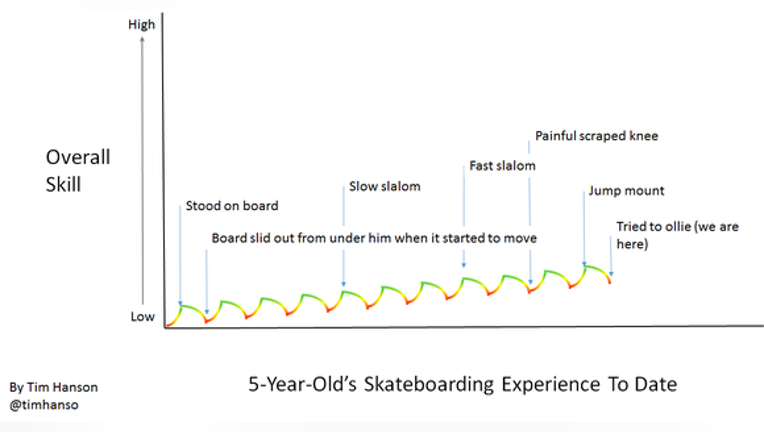 High

Overall Skill

Low

Stood on board

Board slid out from under him when it started to move

Slow slalom

Fast slalom

Painful scraped knee

Jump mount

Tried to ollie (we are here)

5-Year-Old's Skateboarding Experience To Date

By Tim Hanson
@timhanso